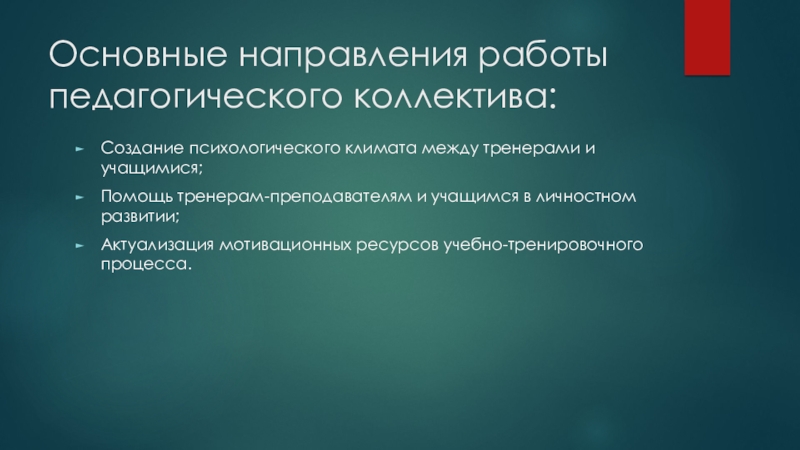 Основные направления работы педагогического коллектива:

Создание психологического климата между тренерами и учащимися;

Помощь тренерам-преподавателям и учащимся в личностном развитии;

Актуализация мотивационных ресурсов учебно-тренировочного процесса.